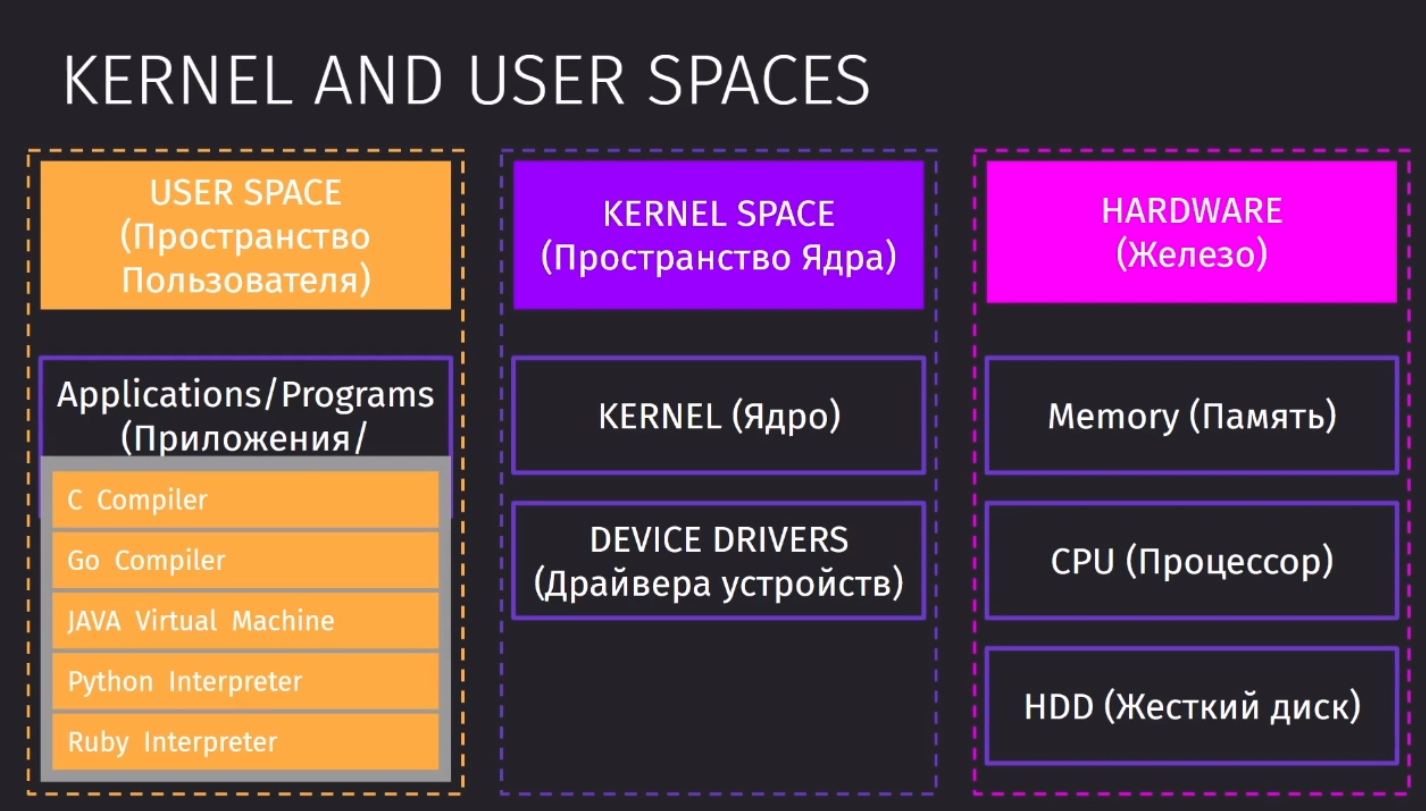 KERNEL AND USER SPACES

USER SPACE
(Пространство Пользователя)

Applications/Programs
(Приложения/

C Compiler

Go Compiler

JAVA Virtual Machine

Python Interpreter

Ruby Interpreter

KERNEL SPACE
(Пространство Ядра)

KERNEL (Ядро)

DEVICE DRIVERS
(Драйвера устройств)

HARDWARE
(Железо)

Memory (Память)

CPU (Процессор)

HDD (Жесткий диск)